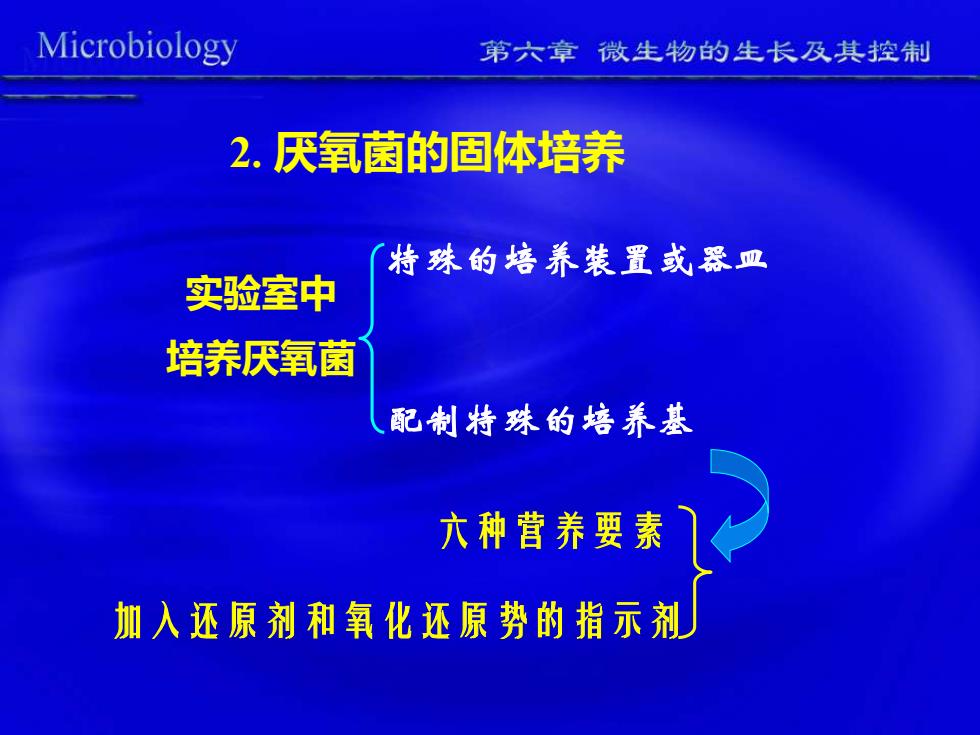 Microbiology

第六章 微生物的生长及其控制

2. 厌氧菌的固体培养

实验室中
培养厌氧菌

特殊的培养装置或器皿

配制特殊的培养基

六种营养要素

加入还原剂和氧化还原势的指示剂